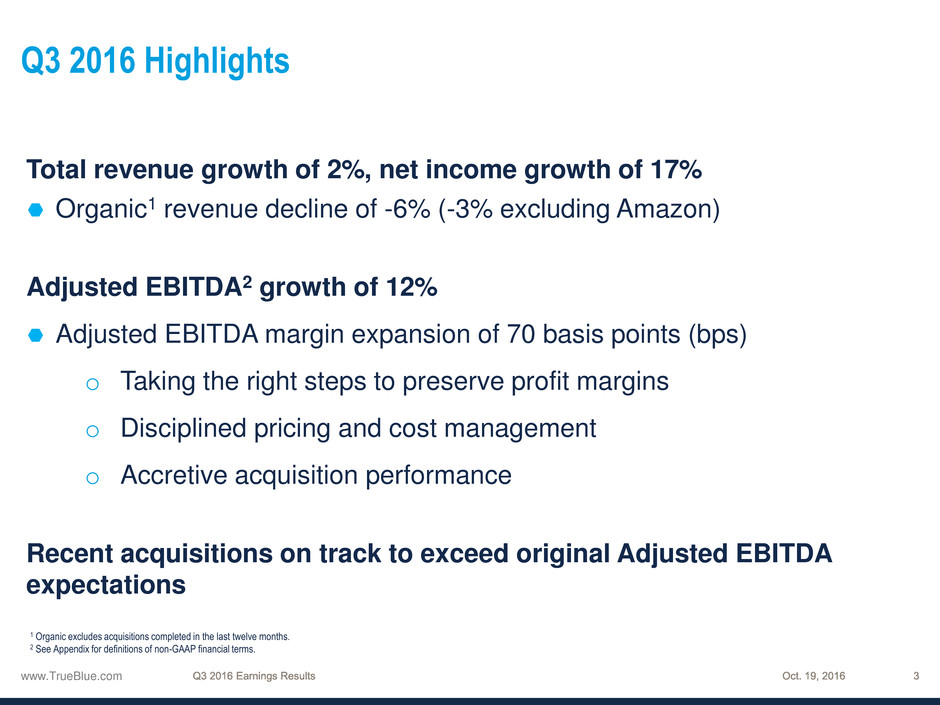 Q3 2016 Highlights

Total revenue growth of 2%, net income growth of 17%

Organic$^1$ revenue decline of -6% (-3% excluding Amazon)

Adjusted EBITDA$^2$ growth of 12%

Adjusted EBITDA margin expansion of 70 basis points (bps)

o Taking the right steps to preserve profit margins

o Disciplined pricing and cost management

o Accretive acquisition performance

Recent acquisitions on track to exceed original Adjusted EBITDA expectations

$^1$ Organic excludes acquisitions completed in the last twelve months.
$^2$ See Appendix for definitions of non-GAAP financial terms.

www.TrueBlue.com Q3 2016 Earnings Results Oct. 19, 2016 3